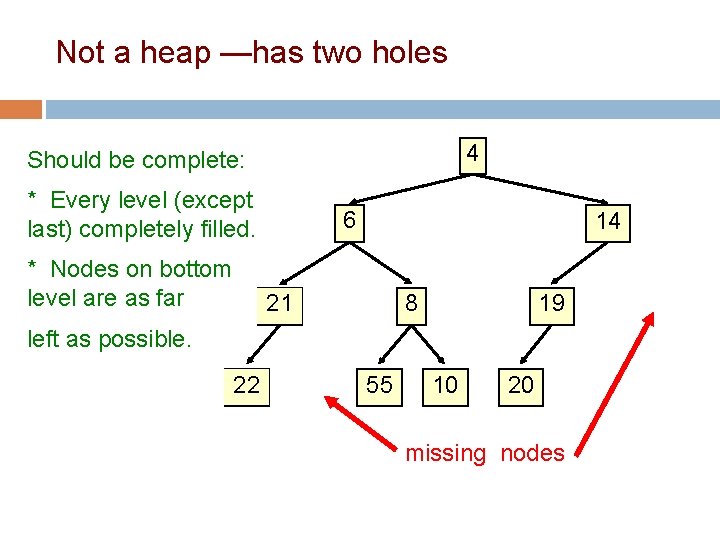 Not a heap —has two holes

Should be complete:

* Every level (except last) completely filled.

* Nodes on bottom level are as far left as possible.

4

6

14

21

8

19

22

55

10

20

missing nodes